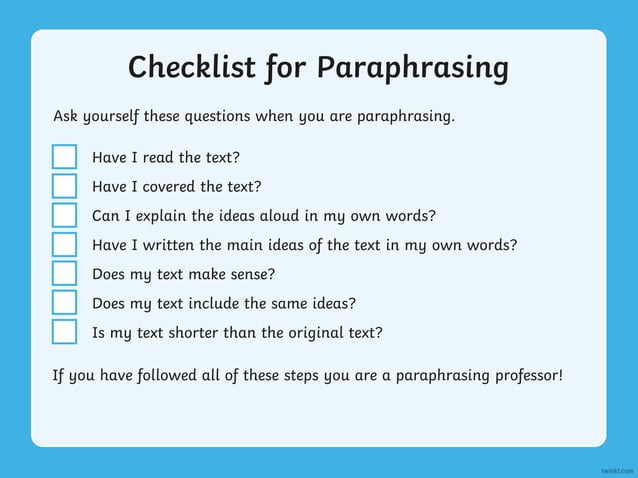 Checklist for Paraphrasing

Ask yourself these questions when you are paraphrasing.

Have I read the text?
Have I covered the text?
Can I explain the ideas aloud in my own words?
Have I written the main ideas of the text in my own words?
Does my text make sense?
Does my text include the same ideas?
Is my text shorter than the original text?

If you have followed all of these steps you are a paraphrasing professor!

twinkl.com